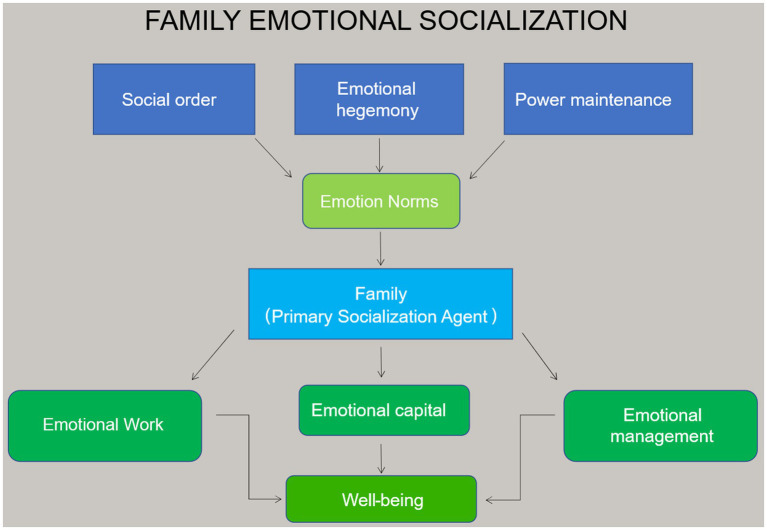 FAMILY EMOTIONAL SOCIALIZATION

Social order

Emotional hegemony

Power maintenance

Emotion Norms

Family （Primary Socialization Agent）

Emotional Work

Emotional capital

Emotional management

Well-being